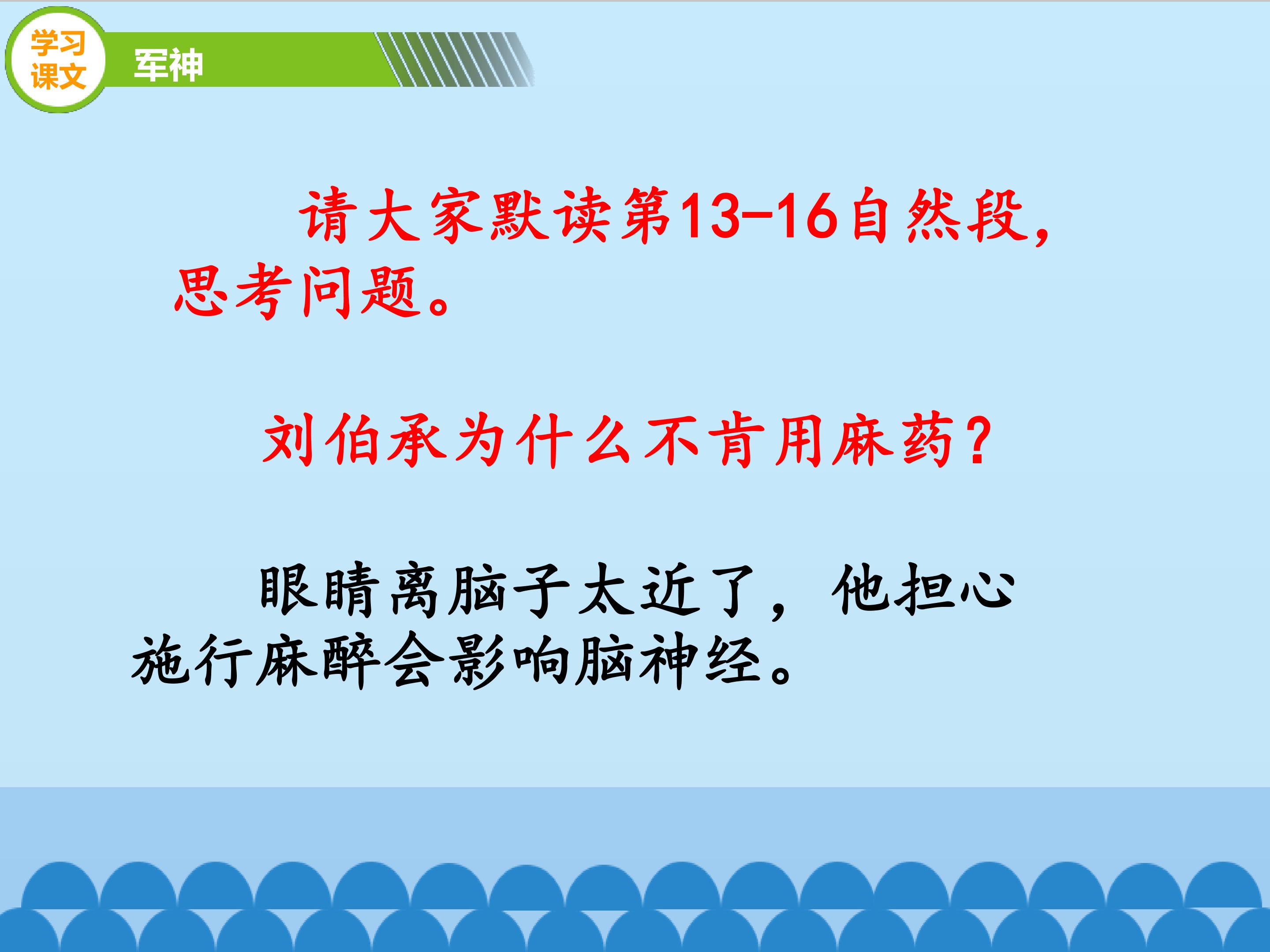 学习课文

军神

请大家默读第13-16自然段，思考问题。

刘伯承为什么不肯用麻药？

眼睛离脑子太近了，他担心施行麻醉会影响脑神经。